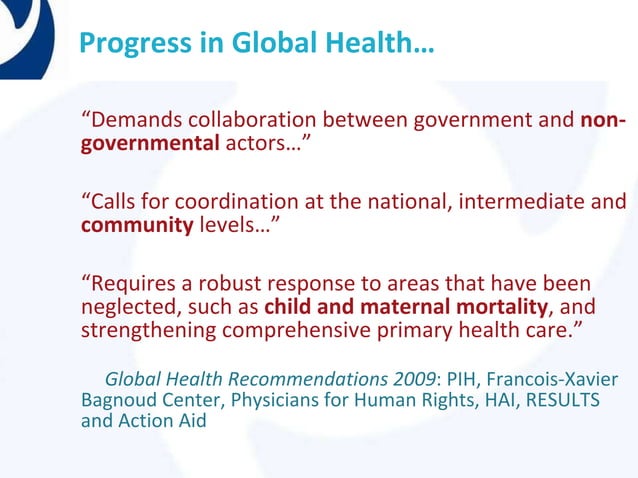 Progress in Global Health…

“Demands collaboration between government and non-governmental actors…”

“Calls for coordination at the national, intermediate and community levels…”

“Requires a robust response to areas that have been neglected, such as child and maternal mortality, and strengthening comprehensive primary health care.”

Global Health Recommendations 2009: PIH, Francois-Xavier Bagnoud Center, Physicians for Human Rights, HAI, RESULTS and Action Aid